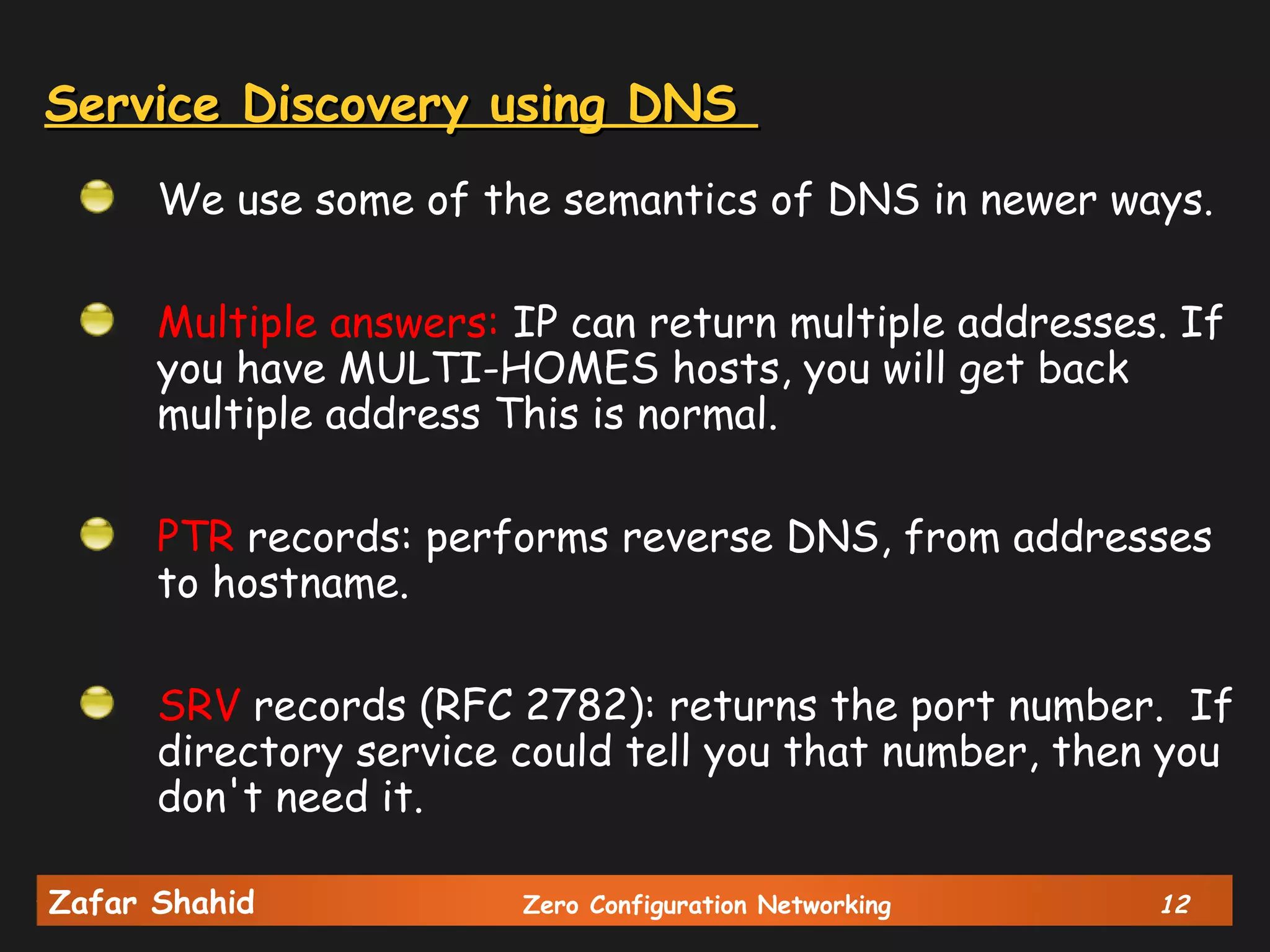 Service Discovery using DNS

We use some of the semantics of DNS in newer ways.

Multiple answers: IP can return multiple addresses. If you have MULTI-HOMES hosts, you will get back multiple address This is normal.

PTR records: performs reverse DNS, from addresses to hostname.

SRV records (RFC 2782): returns the port number. If directory service could tell you that number, then you don't need it.

Zafar Shahid Zero Configuration Networking 12